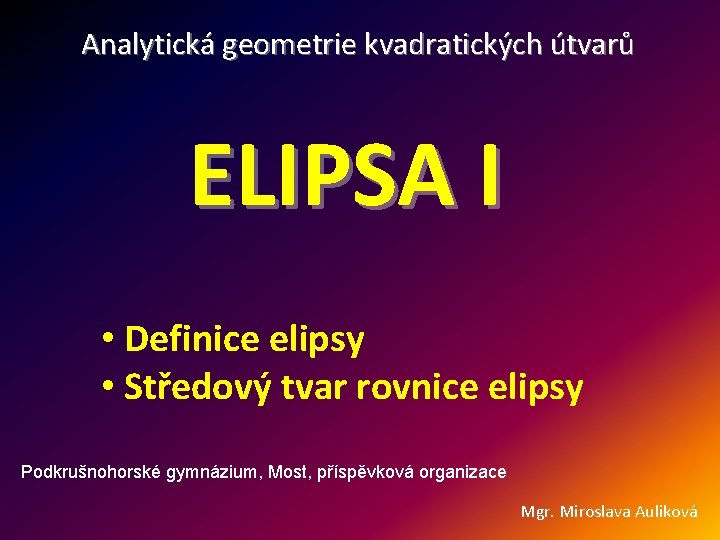 Analytická geometrie kvadratických útvarů

ELIPSA I

• Definice elipsy
• Středový tvar rovnice elipsy

Podkrušnohorské gymnázium, Most, příspěvková organizace

Mgr. Miroslava Auliková